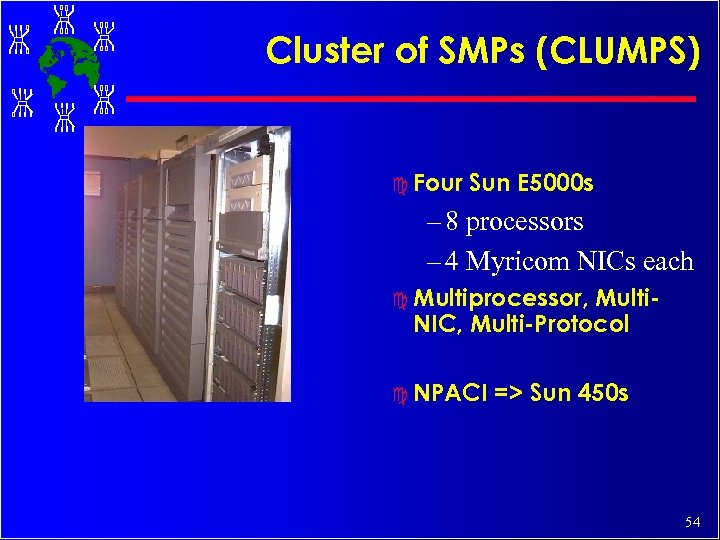 Cluster of SMPs (CLUMPS)

Four Sun E5000s

– 8 processors

– 4 Myricom NICs each

Multiprocessor, Multi-NIC, Multi-Protocol

NPACI => Sun 450s

54